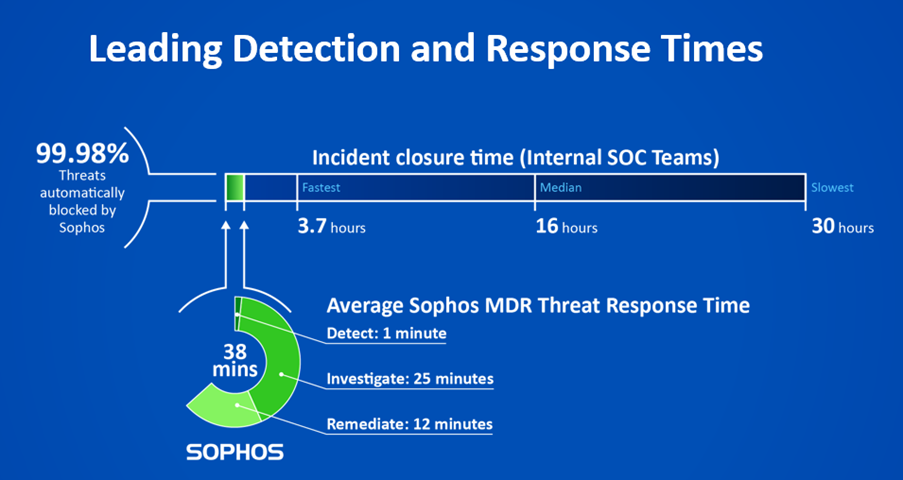 Leading Detection and Response Times

99.98%
Threats automatically blocked by Sophos

Incident closure time (Internal SOC Teams)

Fastest
Median
Slowest

3.7 hours
16 hours
30 hours

Average Sophos MDR Threat Response Time

38 mins

Detect: 1 minute
Investigate: 25 minutes
Remediate: 12 minutes

SOPHOS